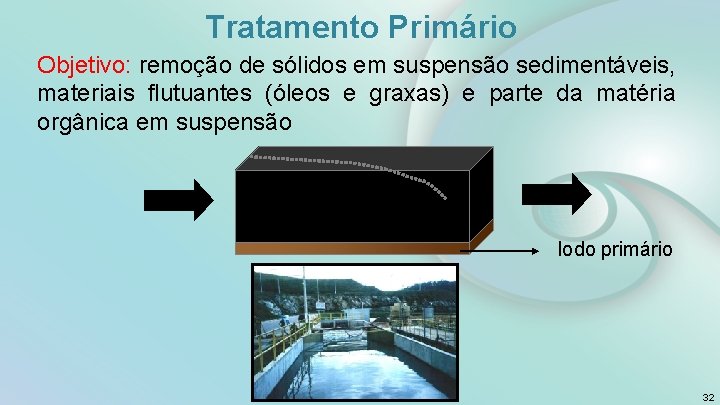 Tratamento Primário

Objetivo: remoção de sólidos em suspensão sedimentáveis, materiais flutuantes (óleos e graxas) e parte da matéria orgânica em suspensão

lodo primário

32